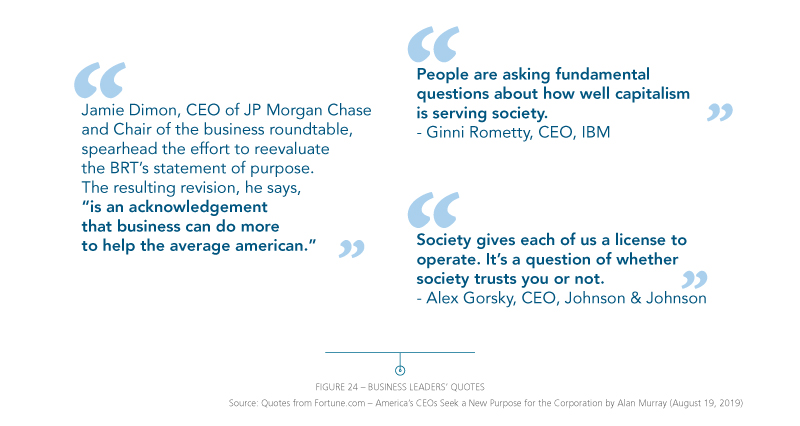 Jamie Dimon, CEO of JP Morgan Chase and Chair of the business roundtable, spearhead the effort to reevaluate the BRT's statement of purpose. The resulting revision, he says, "is an acknowledgement that business can do more to help the average american."

People are asking fundamental questions about how well capitalism is serving society.
- Ginni Rometty, CEO, IBM

Society gives each of us a license to operate. It's a question of whether society trusts you or not.
- Alex Gorsky, CEO, Johnson & Johnson

FIGURE 24 – BUSINESS LEADERS' QUOTES
Source: Quotes from Fortune.com – America's CEOs Seek a New Purpose for the Corporation by Alan Murray (August 19, 2019)